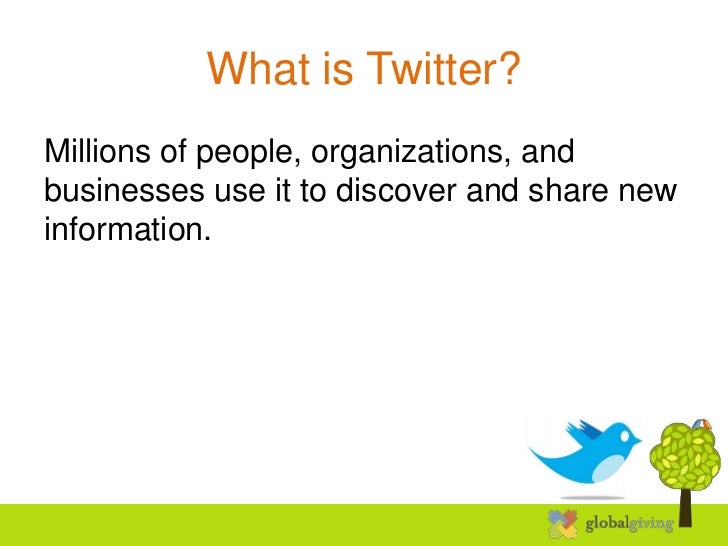 What is Twitter?

Millions of people, organizations, and businesses use it to discover and share new information.

globalgiving